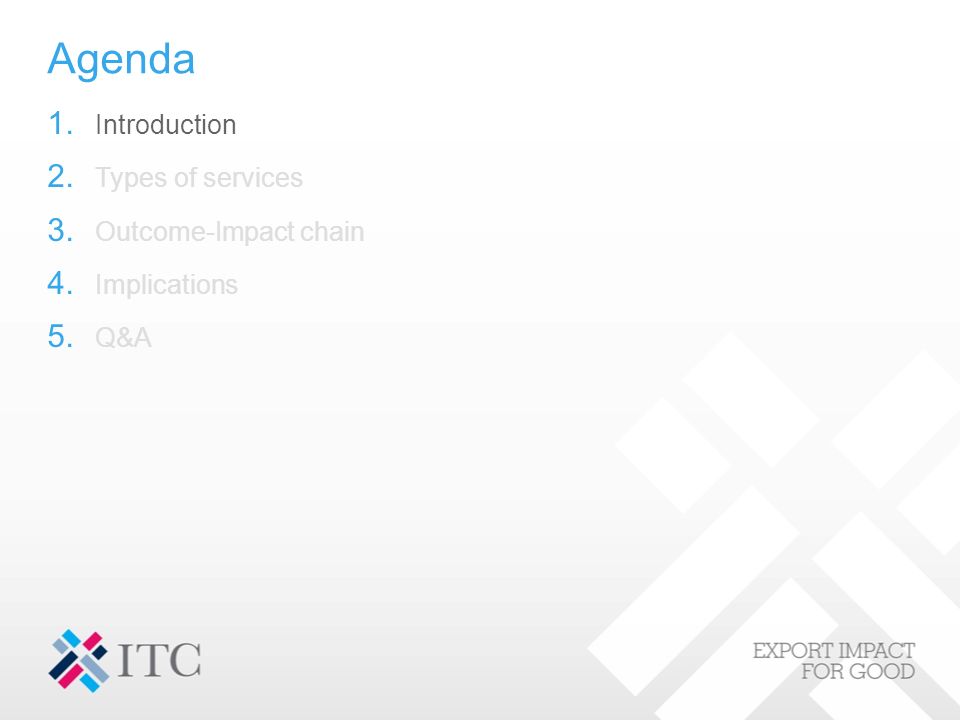 Agenda

1. Introduction
2. Types of services
3. Outcome-Impact chain
4. Implications
5. Q&A

ITC

EXPORT IMPACT
FOR GOOD